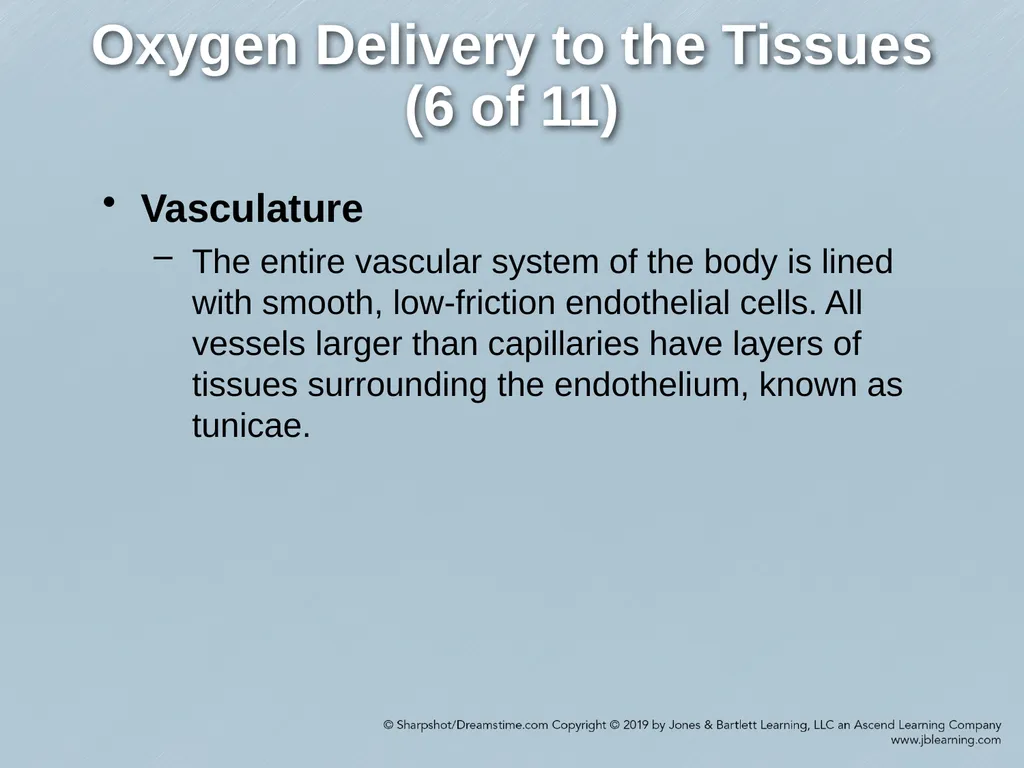 Oxygen Delivery to the Tissues (6 of 11)

• Vasculature

- The entire vascular system of the body is lined with smooth, low-friction endothelial cells. All vessels larger than capillaries have layers of tissues surrounding the endothelium, known as tunicae.

© Sharpshot/Dreamstime.com Copyright © 2019 by Jones & Bartlett Learning, LLC an Ascend Learning Company
www.jblearning.com